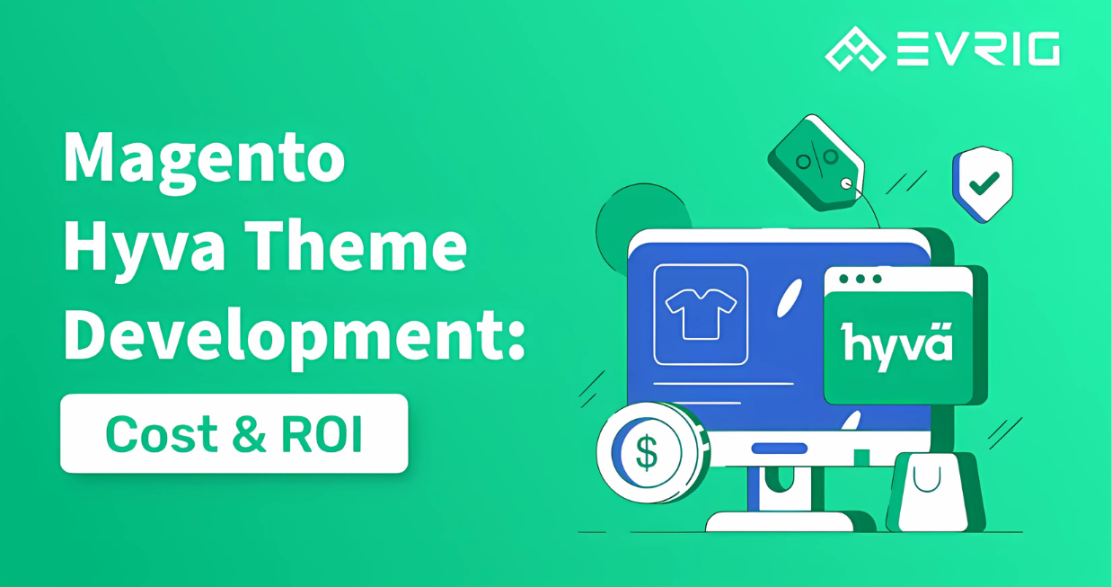 EVRIG

Magento Hyva Theme Development:

Cost & ROI

%

hyvä

$